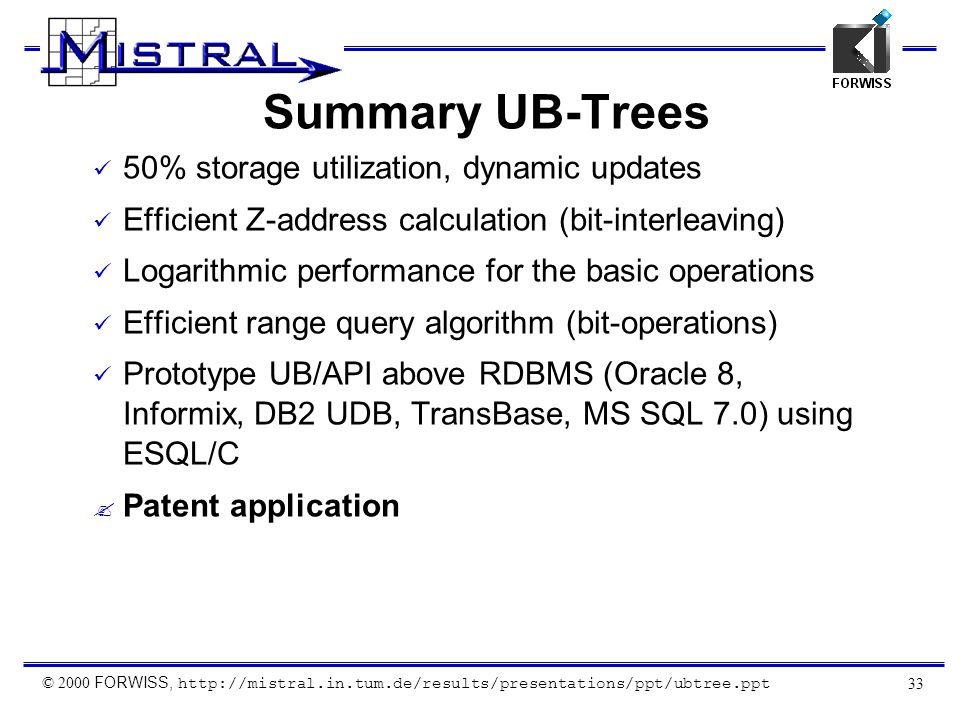 MISTRAL

FORWISS

Summary UB-Trees

✓ 50% storage utilization, dynamic updates

✓ Efficient Z-address calculation (bit-interleaving)

✓ Logarithmic performance for the basic operations

✓ Efficient range query algorithm (bit-operations)

✓ Prototype UB/API above RDBMS (Oracle 8, Informix, DB2 UDB, TransBase, MS SQL 7.0) using ESQL/C

✍ Patent application

© 2000 FORWISS, http://mistral.in.tum.de/results/presentations/ppt/ubtree.ppt

33